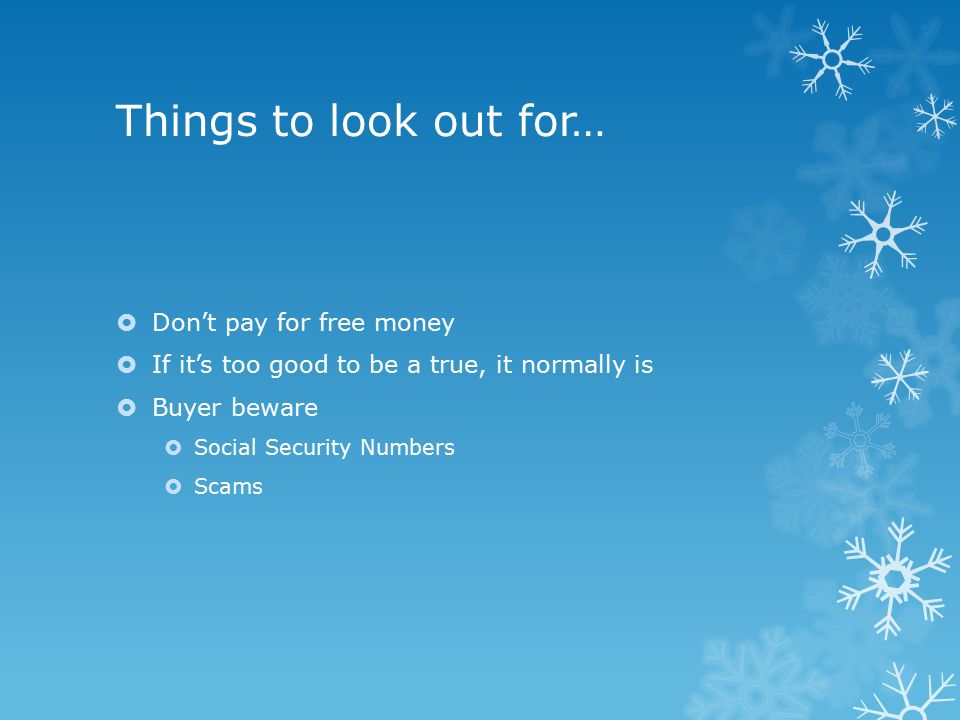 Things to look out for…

Don’t pay for free money

If it’s too good to be a true, it normally is

Buyer beware

Social Security Numbers

Scams